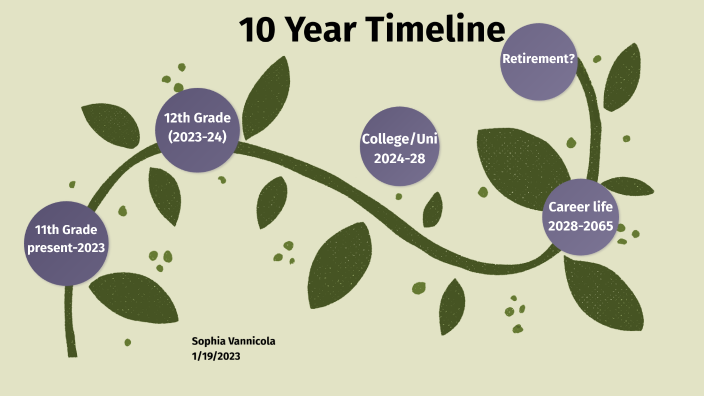 10 Year Timeline

11th Grade
present-2023

12th Grade
(2023-24)

College/Uni
2024-28

Career life
2028-2065

Retirement?

Sophia Vannicola
1/19/2023